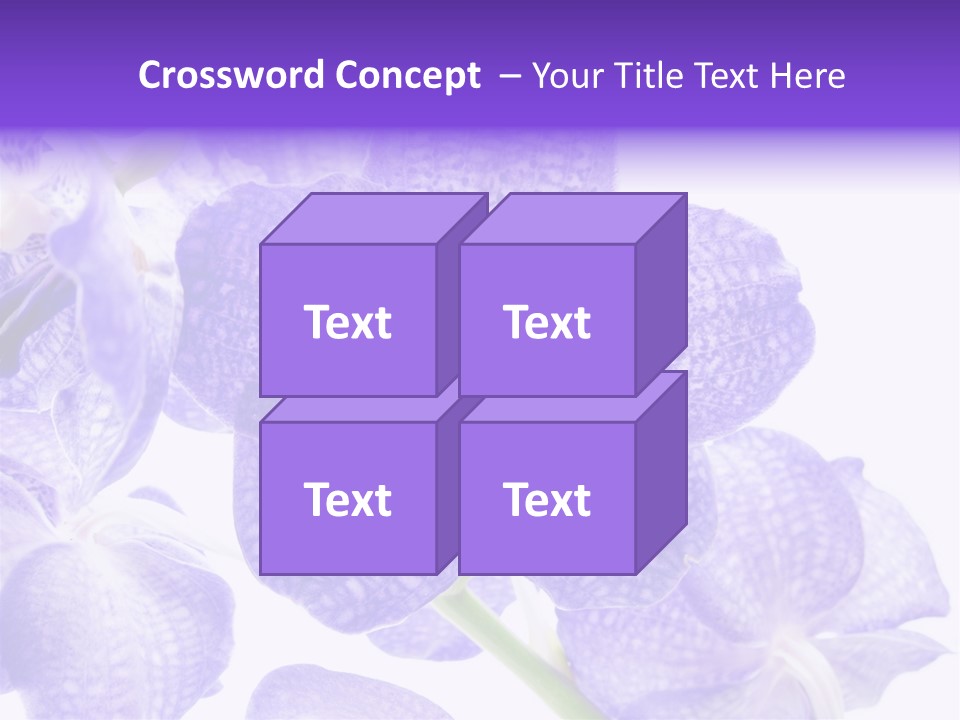 Crossword Concept – Your Title Text Here

Text

Text

Text

Text